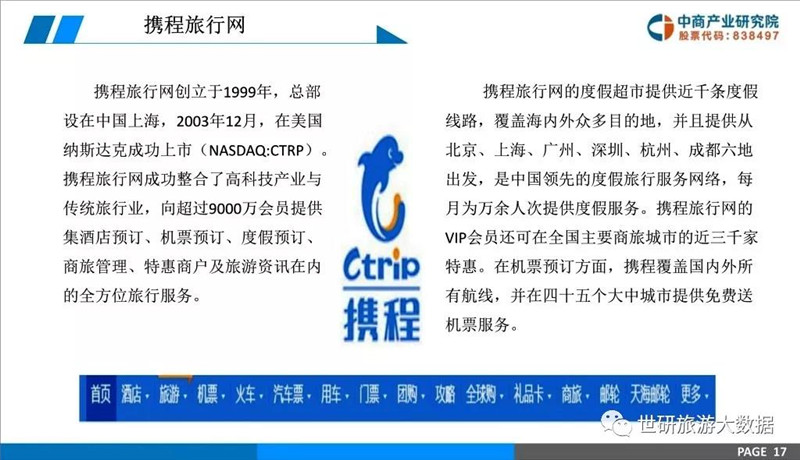 携程旅行网

中商产业研究院
股票代码：838497

携程旅行网创立于1999年，总部设在中国上海，2003年12月，在美国纳斯达克成功上市（NASDAQ:CTRP）。携程旅行网成功整合了高科技产业与传统旅行业，向超过9000万会员提供集酒店预订、机票预订、度假预订、商旅管理、特惠商户及旅游资讯在内的全方位旅行服务。

Ctrip
携程

携程旅行网的度假超市提供近千条度假线路，覆盖海内外众多目的地，并且提供从北京、上海、广州、深圳、杭州、成都六地出发，是中国领先的度假旅行服务网络，每月为万余人次提供度假服务。携程旅行网的VIP会员还可在全国主要商旅城市的近三千家特惠。在机票预订方面，携程覆盖国内外所有航线，并在四十五个大中城市提供免费送机票服务。

首页 酒店 旅游 机票 火车 汽车票 用车 门票 团购 攻略 全球购 礼品卡 商旅 邮轮 天海邮轮 更多

世研旅游大数据

PAGE 17